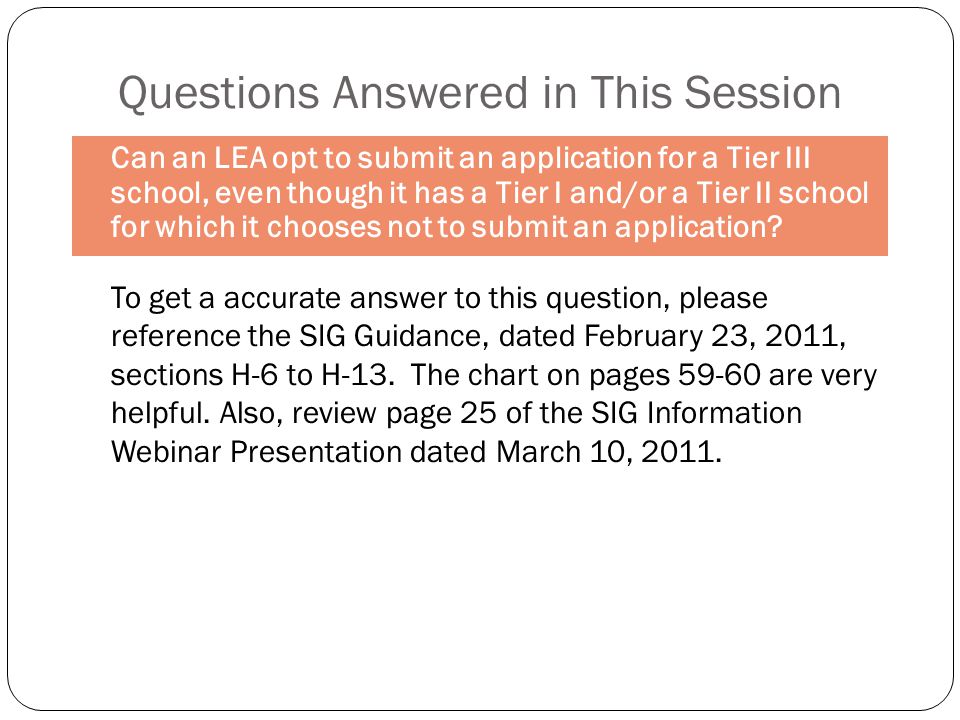 Questions Answered in This Session

Can an LEA opt to submit an application for a Tier III school, even though it has a Tier I and/or a Tier II school for which it chooses not to submit an application?

To get a accurate answer to this question, please reference the SIG Guidance, dated February 23, 2011, sections H-6 to H-13. The chart on pages 59-60 are very helpful. Also, review page 25 of the SIG Information Webinar Presentation dated March 10, 2011.